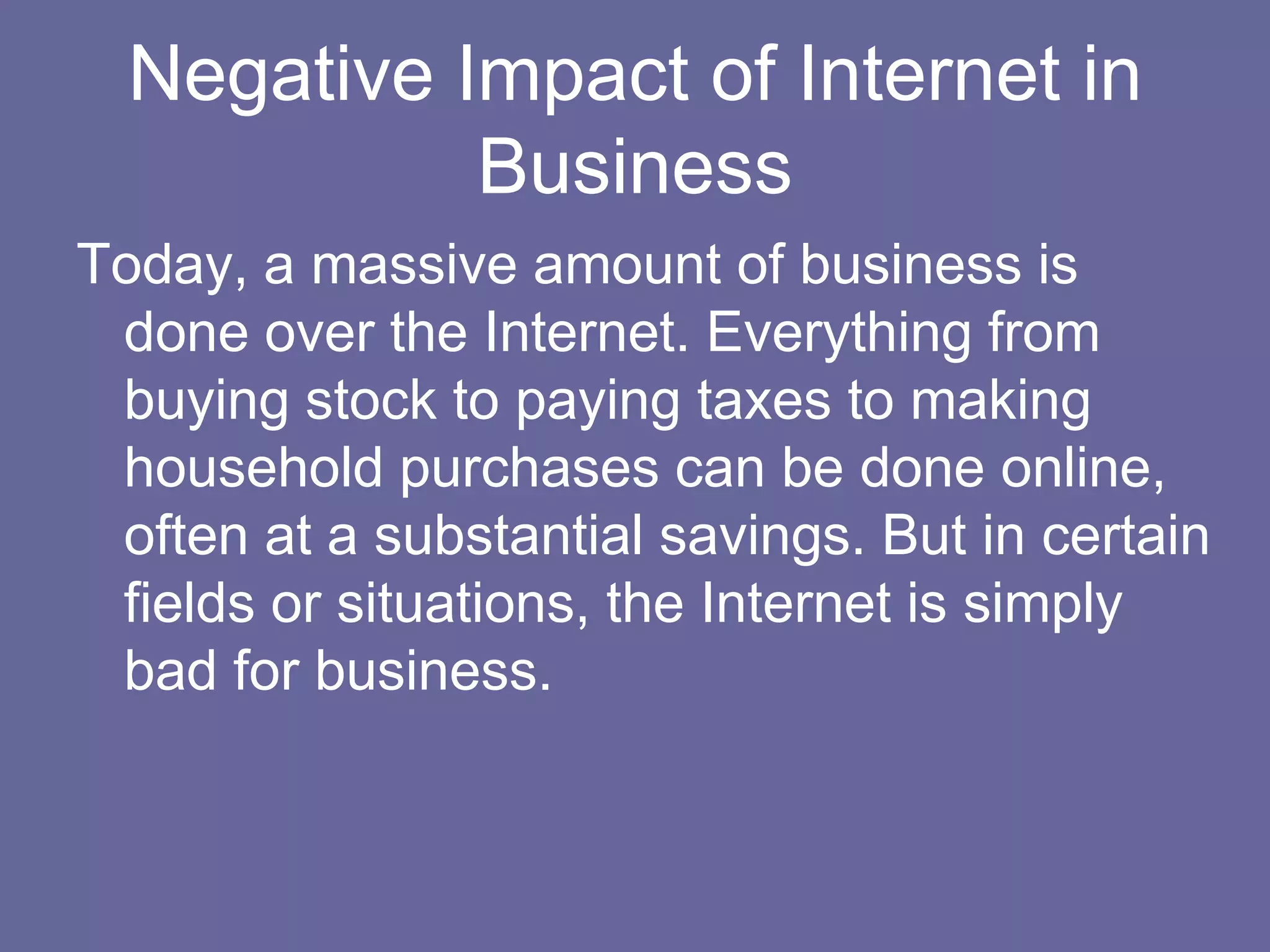 Negative Impact of Internet in Business

Today, a massive amount of business is done over the Internet. Everything from buying stock to paying taxes to making household purchases can be done online, often at a substantial savings. But in certain fields or situations, the Internet is simply bad for business.